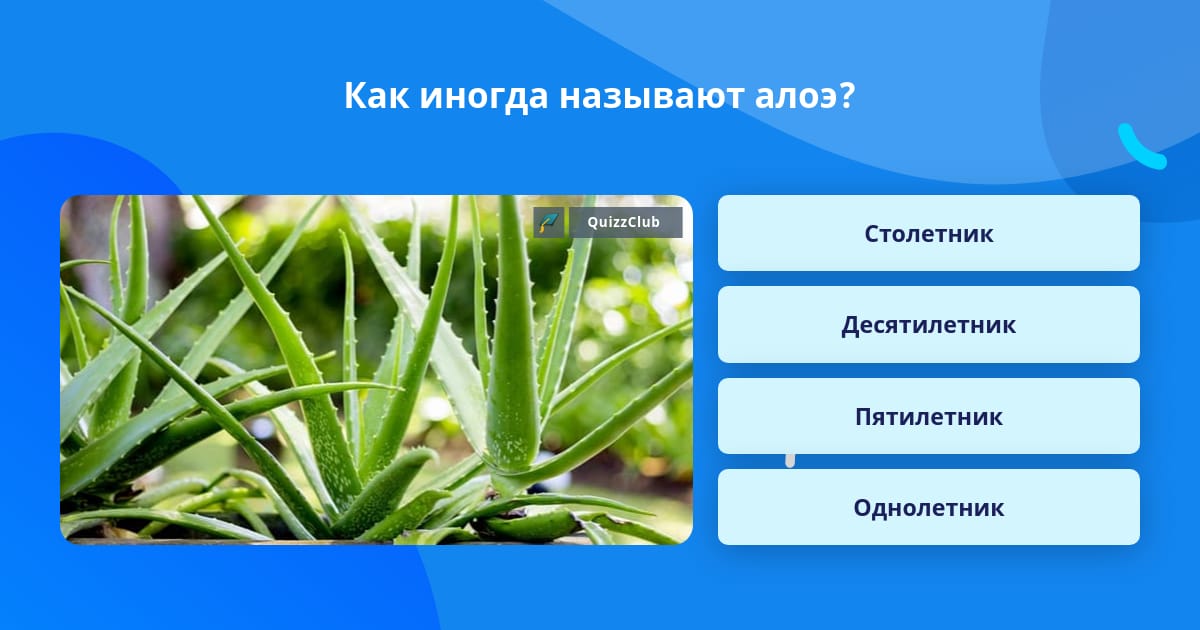 Как иногда называют алоэ?

QuizzClub

Столетник

Десятилетник

Пятилетник

Однолетник